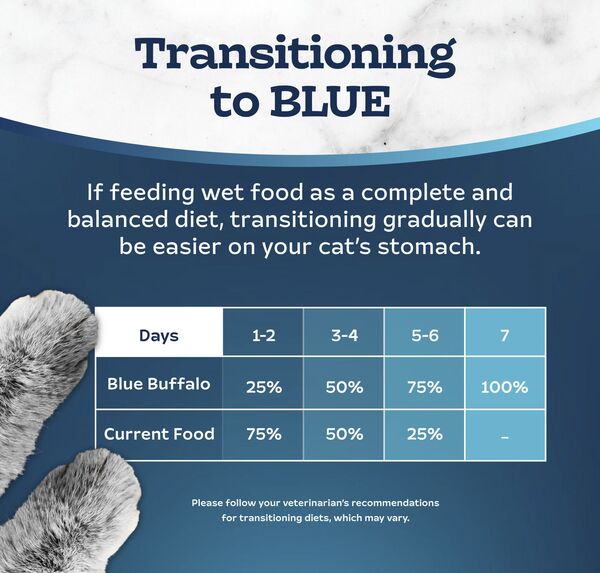 Transitioning to BLUE

If feeding wet food as a complete and balanced diet, transitioning gradually can be easier on your cat's stomach.

| Days | 1-2 | 3-4 | 5-6 | 7 |
|---|---|---|---|---|
| Blue Buffalo | 25% | 50% | 75% | 100% |
| Current Food | 75% | 50% | 25% | – |

Please follow your veterinarian's recommendations for transitioning diets, which may vary.